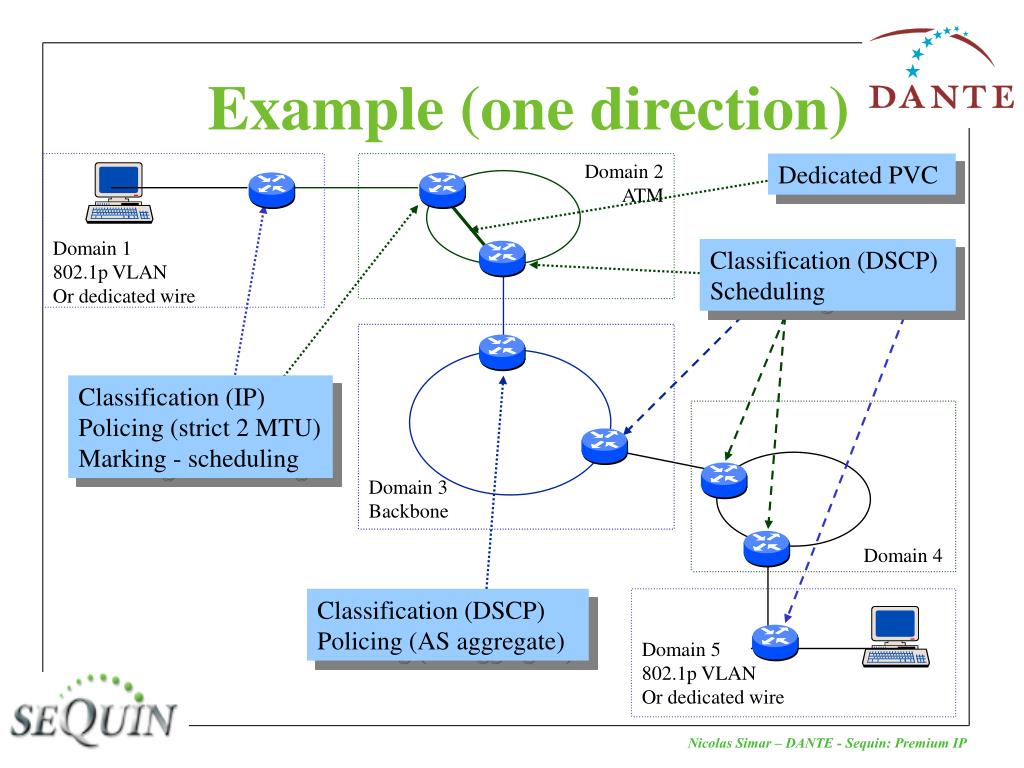 Example (one direction)

DANTE

Domain 1
802.1p VLAN
Or dedicated wire

Domain 2
ATM

Dedicated PVC

Classification (DSCP)
Scheduling

Classification (IP)
Policing (strict 2 MTU)
Marking - scheduling

Domain 3
Backbone

Domain 4

Classification (DSCP)
Policing (AS aggregate)

Domain 5
802.1p VLAN
Or dedicated wire

SEQUIN

Nicolas Simar – DANTE - Sequin: Premium IP